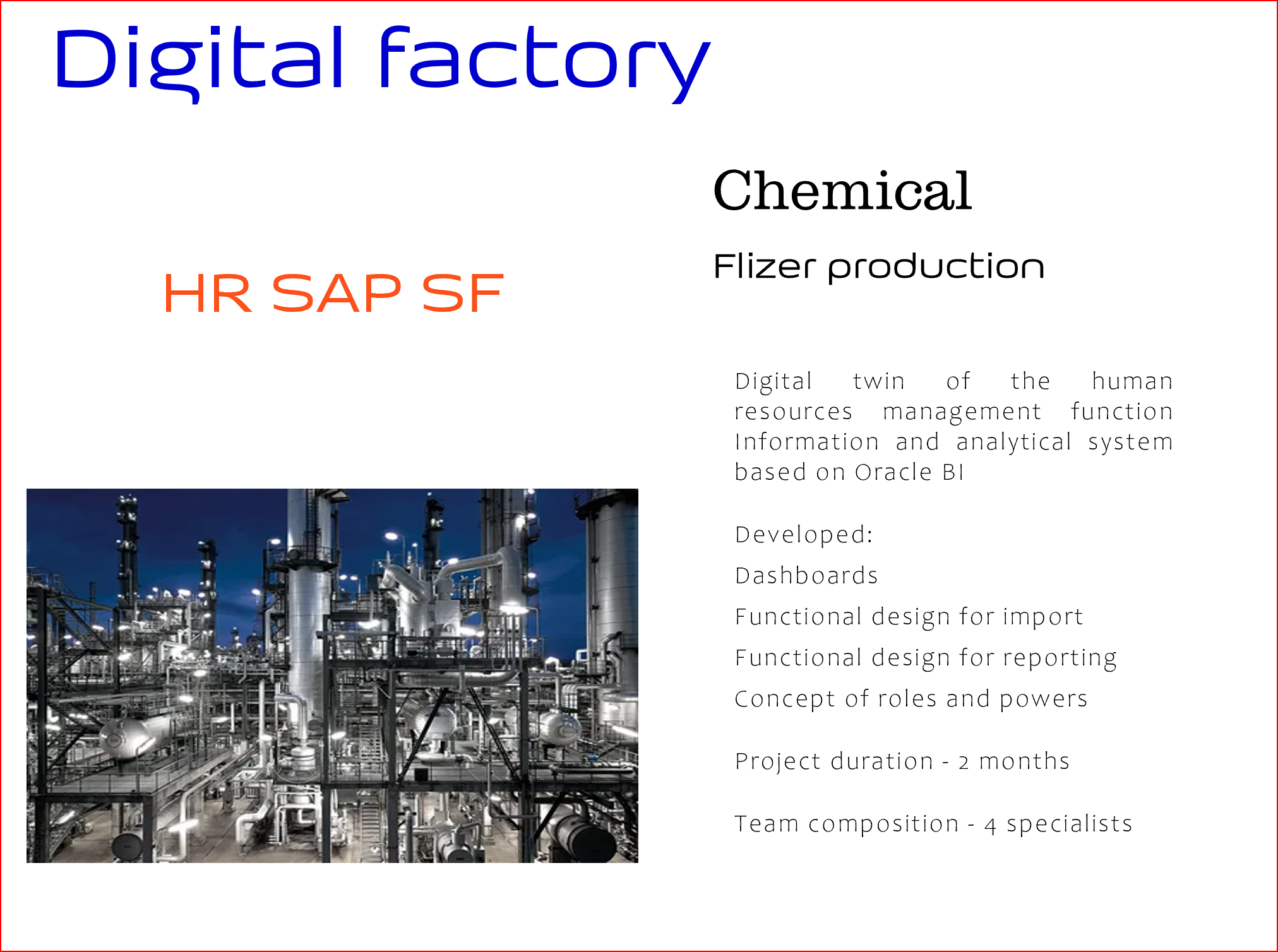 Digital factory

HR SAP SF

Chemical

Flizer production

Digital twin of the human resources management function Information and analytical system based on Oracle BI

Developed:

Dashboards

Functional design for import

Functional design for reporting

Concept of roles and powers

Project duration - 2 months

Team composition - 4 specialists